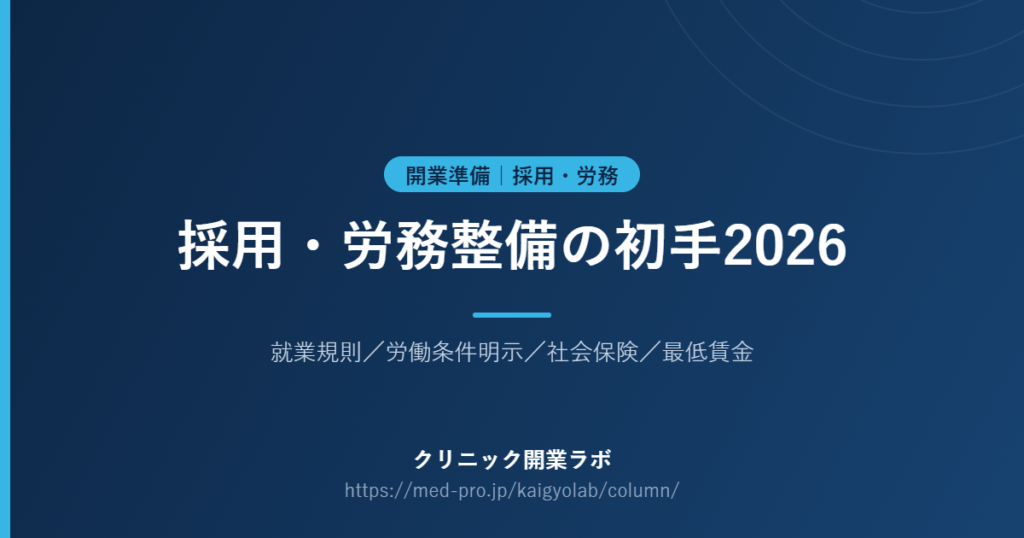 開業準備｜採用・労務

採用・労務整備の初手2026

就業規則／労働条件明示／社会保険／最低賃金

クリニック開業ラボ
https://med-pro.jp/kaigyolab/column/